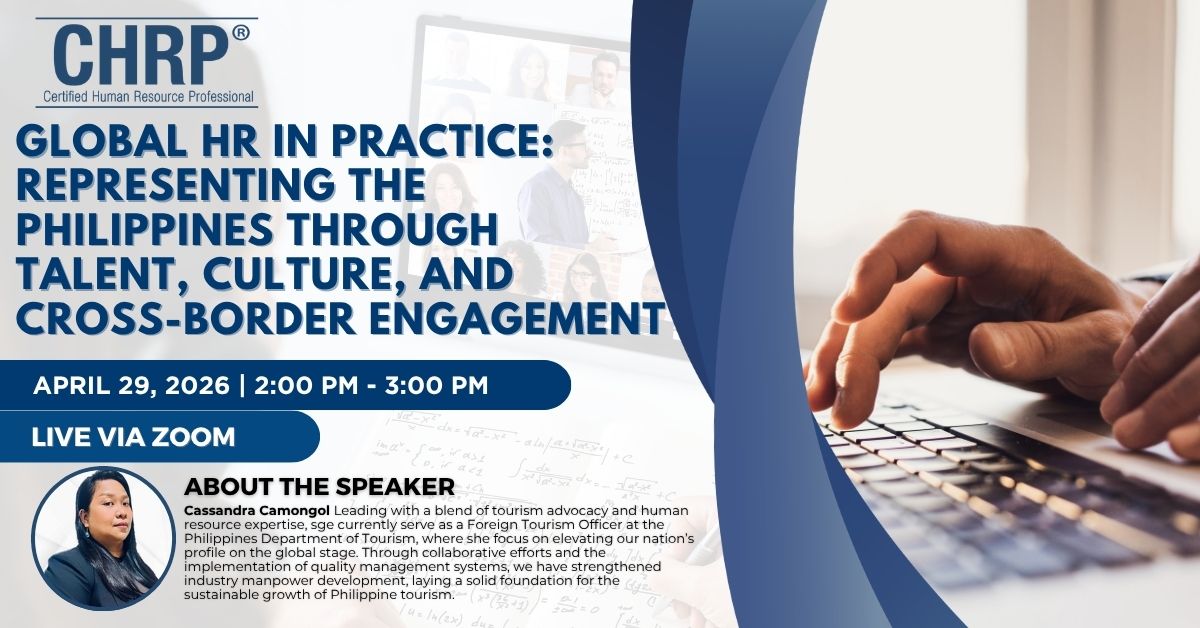 CHRP®
Certified Human Resource Professional

GLOBAL HR IN PRACTICE: REPRESENTING THE PHILIPPINES THROUGH TALENT, CULTURE, AND CROSS-BORDER ENGAGEMENT

APRIL 29, 2026 | 2:00 PM - 3:00 PM

LIVE VIA ZOOM

ABOUT THE SPEAKER

Cassandra Camongol Leading with a blend of tourism advocacy and human resource expertise, sge currently serve as a Foreign Tourism Officer at the Philippines Department of Tourism, where she focus on elevating our nation's profile on the global stage. Through collaborative efforts and the implementation of quality management systems, we have strengthened industry manpower development, laying a solid foundation for the sustainable growth of Philippine tourism.